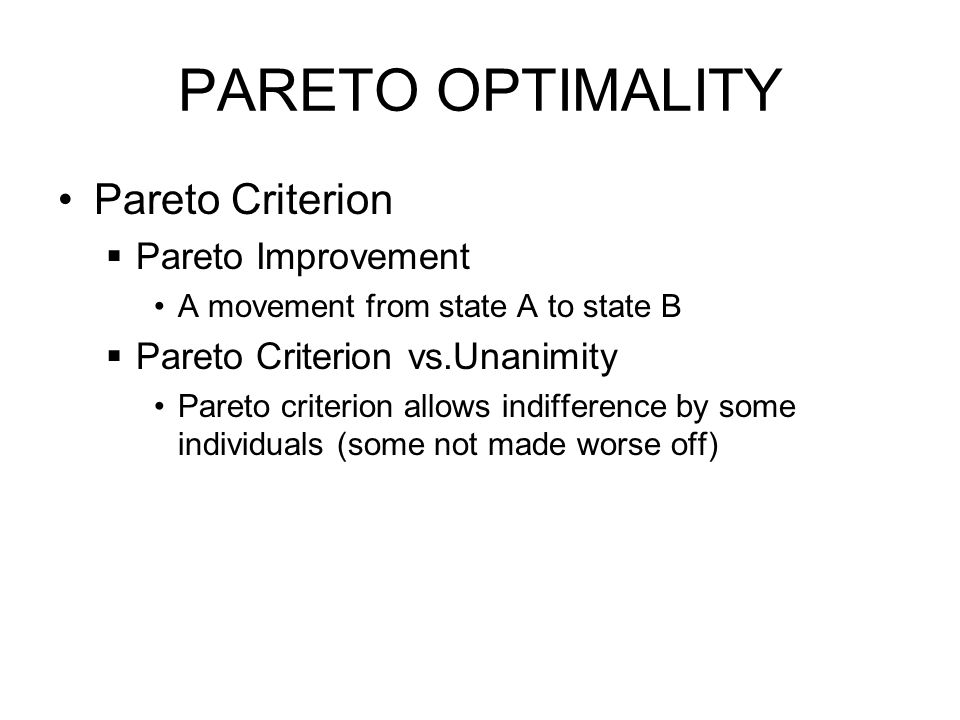 PARETO OPTIMALITY

• Pareto Criterion
  ▪ Pareto Improvement
    • A movement from state A to state B
  ▪ Pareto Criterion vs.Unanimity
    • Pareto criterion allows indifference by some individuals (some not made worse off)